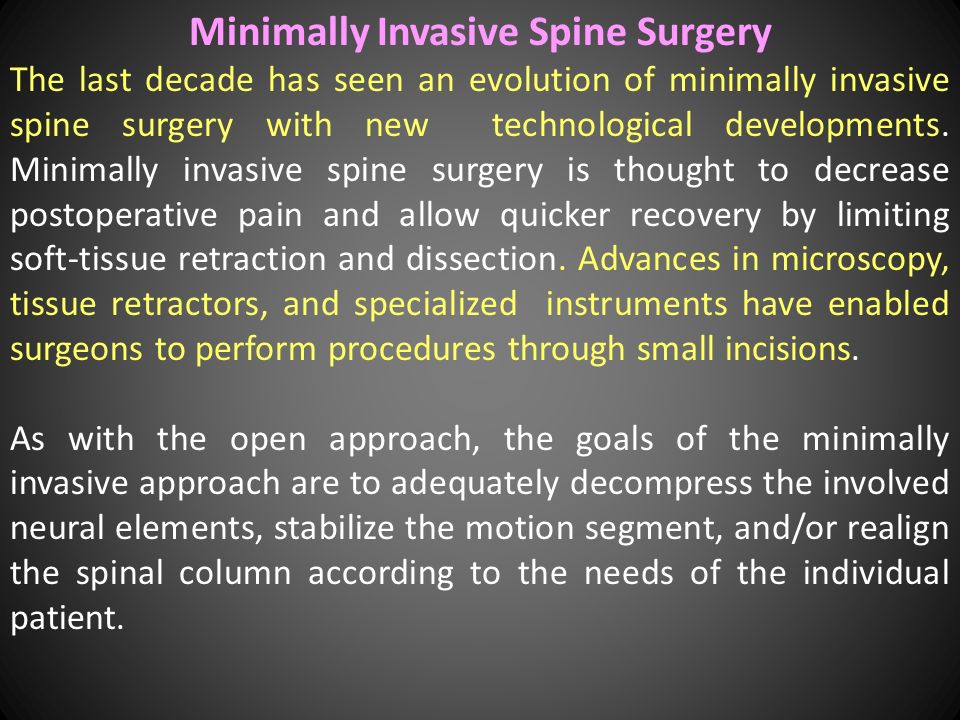 Minimally Invasive Spine Surgery

The last decade has seen an evolution of minimally invasive spine surgery with new technological developments. Minimally invasive spine surgery is thought to decrease postoperative pain and allow quicker recovery by limiting soft-tissue retraction and dissection. Advances in microscopy, tissue retractors, and specialized instruments have enabled surgeons to perform procedures through small incisions.

As with the open approach, the goals of the minimally invasive approach are to adequately decompress the involved neural elements, stabilize the motion segment, and/or realign the spinal column according to the needs of the individual patient.